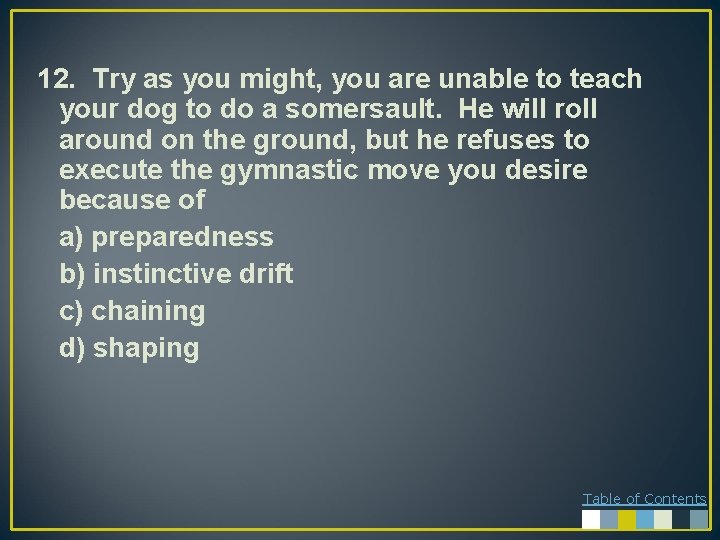 12. Try as you might, you are unable to teach your dog to do a somersault. He will roll around on the ground, but he refuses to execute the gymnastic move you desire because of

a) preparedness

b) instinctive drift

c) chaining

d) shaping

Table of Contents